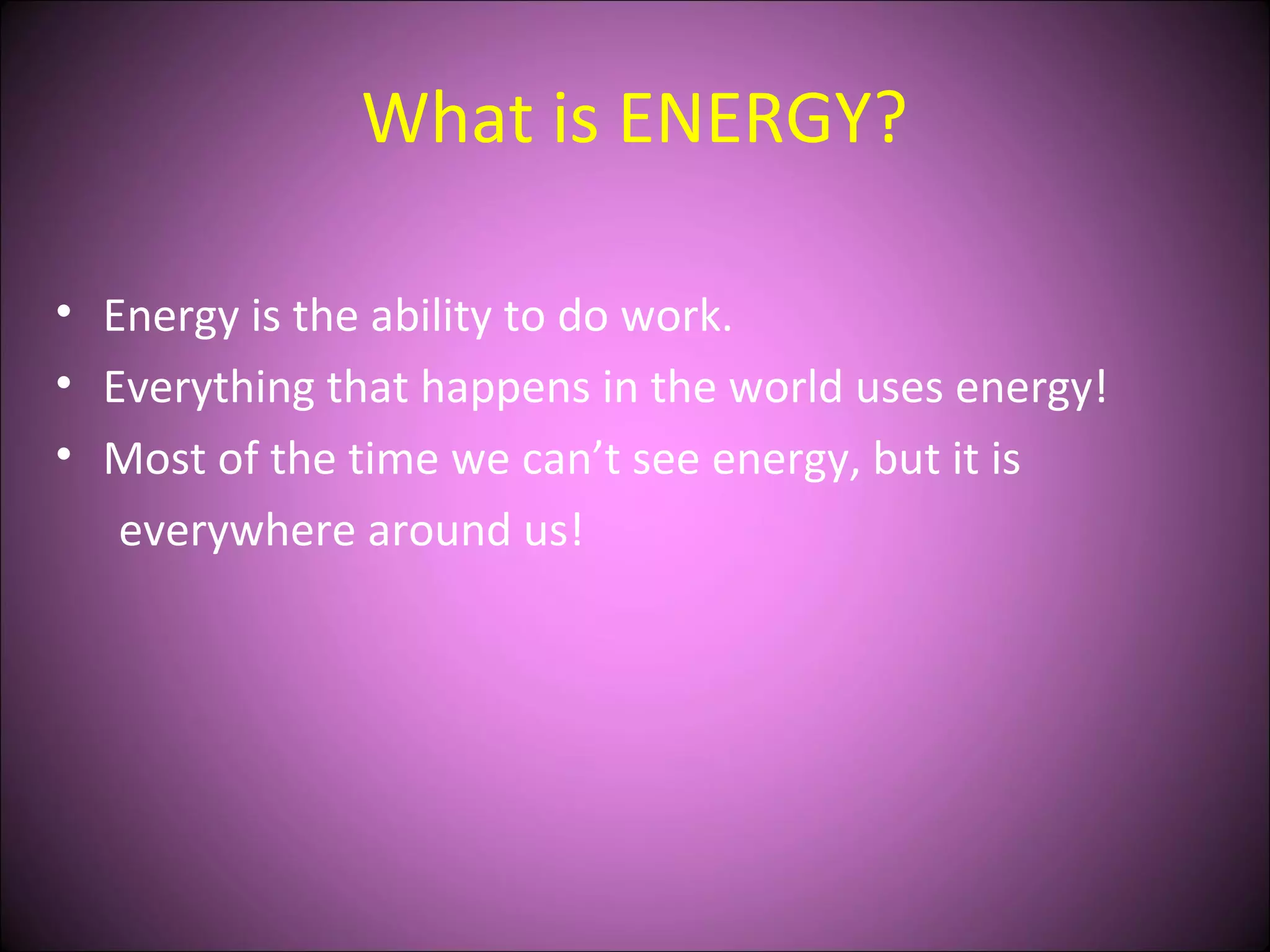 What is ENERGY?

• Energy is the ability to do work.
• Everything that happens in the world uses energy!
• Most of the time we can’t see energy, but it is everywhere around us!